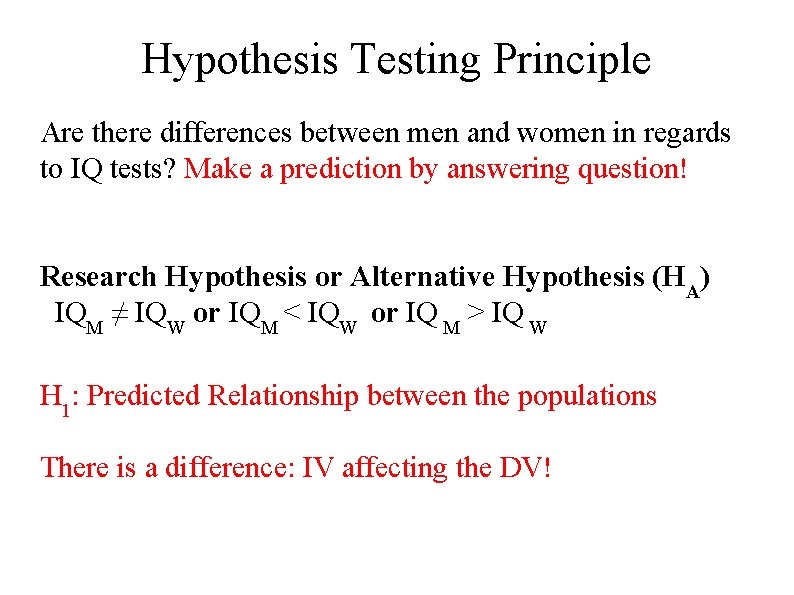 Hypothesis Testing Principle

Are there differences between men and women in regards to IQ tests? Make a prediction by answering question!

Research Hypothesis or Alternative Hypothesis ($H_A$)
$IQ_M \neq IQ_W$ or $IQ_M < IQ_W$ or $IQ_M > IQ_W$

$H_1$: Predicted Relationship between the populations

There is a difference: IV affecting the DV!